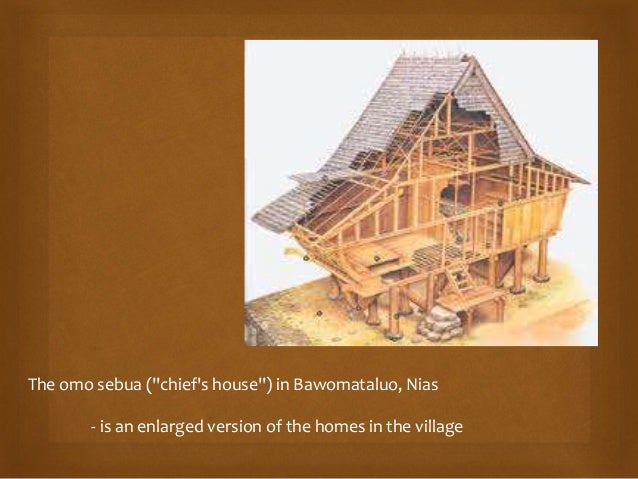 The omo sebua ("chief's house") in Bawomataluo, Nias

- is an enlarged version of the homes in the village